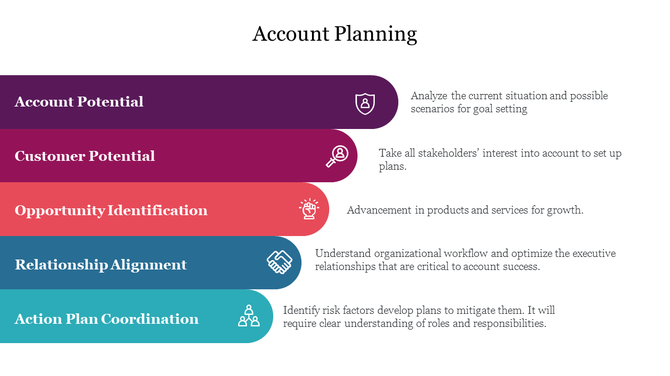 Account Planning

Account Potential

Analyze the current situation and possible scenarios for goal setting

Customer Potential

Take all stakeholders' interest into account to set up plans.

Opportunity Identification

Advancement in products and services for growth.

Relationship Alignment

Understand organizational workflow and optimize the executive relationships that are critical to account success.

Action Plan Coordination

Identify risk factors develop plans to mitigate them. It will require clear understanding of roles and responsibilities.